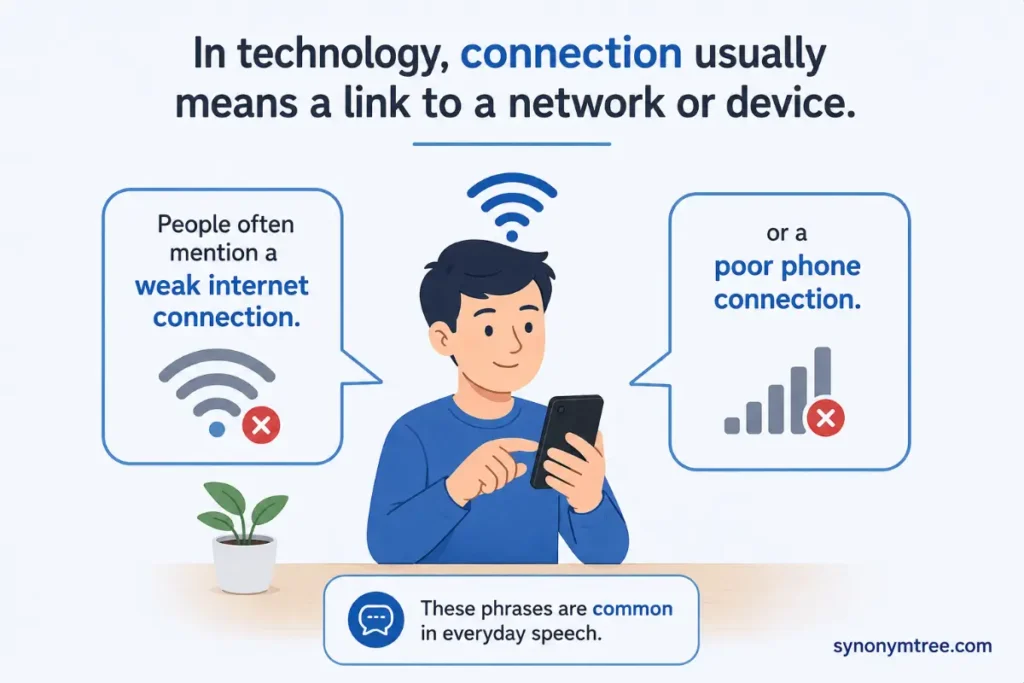 In technology, connection usually means a link to a network or device.

People often mention a weak internet connection.

or a poor phone connection.

These phrases are common in everyday speech.

synonymtree.com